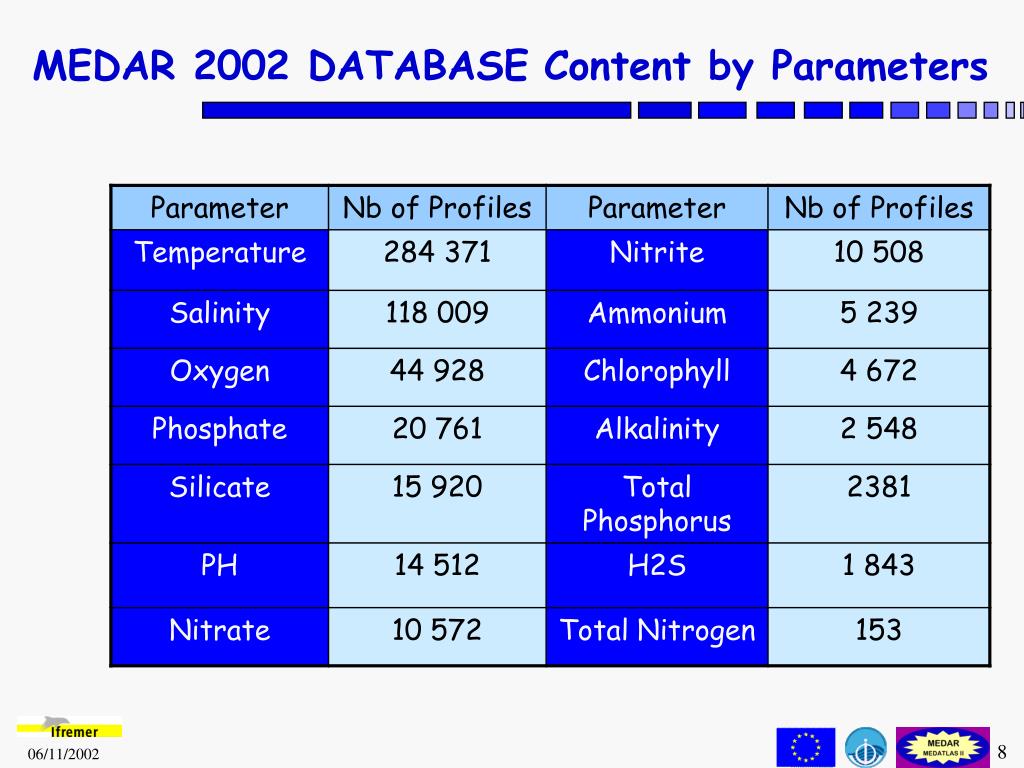 MEDAR 2002 DATABASE Content by Parameters

| Parameter | Nb of Profiles | Parameter | Nb of Profiles |
|---|---|---|---|
| Temperature | 284 371 | Nitrite | 10 508 |
| Salinity | 118 009 | Ammonium | 5 239 |
| Oxygen | 44 928 | Chlorophyll | 4 672 |
| Phosphate | 20 761 | Alkalinity | 2 548 |
| Silicate | 15 920 | Total Phosphorus | 2381 |
| PH | 14 512 | H2S | 1 843 |
| Nitrate | 10 572 | Total Nitrogen | 153 |

Ifremer
06/11/2002
MEDAR MEDATLAS II
8